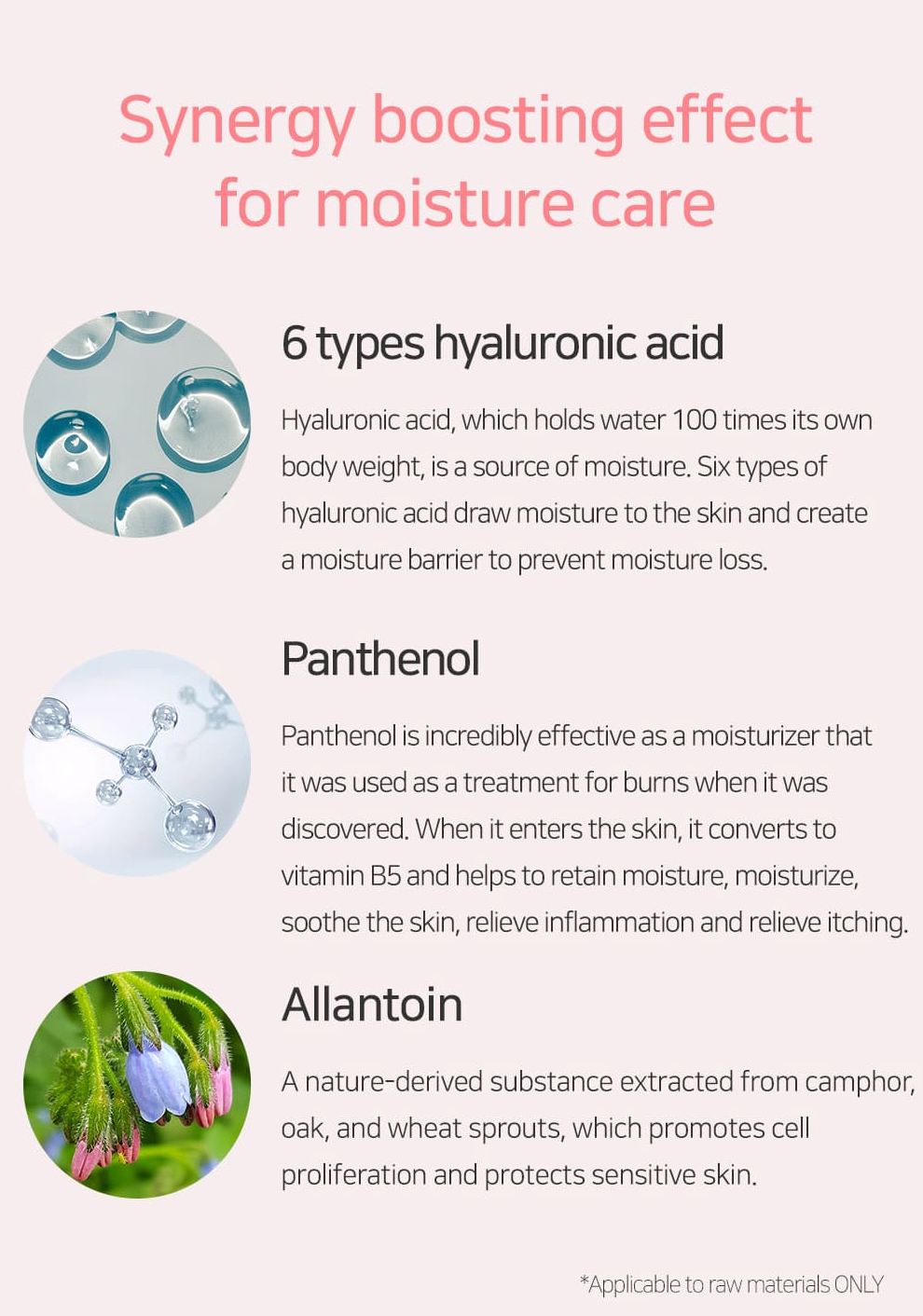 Synergy boosting effect for moisture care

6 types hyaluronic acid

Hyaluronic acid, which holds water 100 times its own body weight, is a source of moisture. Six types of hyaluronic acid draw moisture to the skin and create a moisture barrier to prevent moisture loss.

Panthenol

Panthenol is incredibly effective as a moisturizer that it was used as a treatment for burns when it was discovered. When it enters the skin, it converts to vitamin B5 and helps to retain moisture, moisturize, soothe the skin, relieve inflammation and relieve itching.

Allantoin

A nature-derived substance extracted from camphor, oak, and wheat sprouts, which promotes cell proliferation and protects sensitive skin.

*Applicable to raw materials ONLY